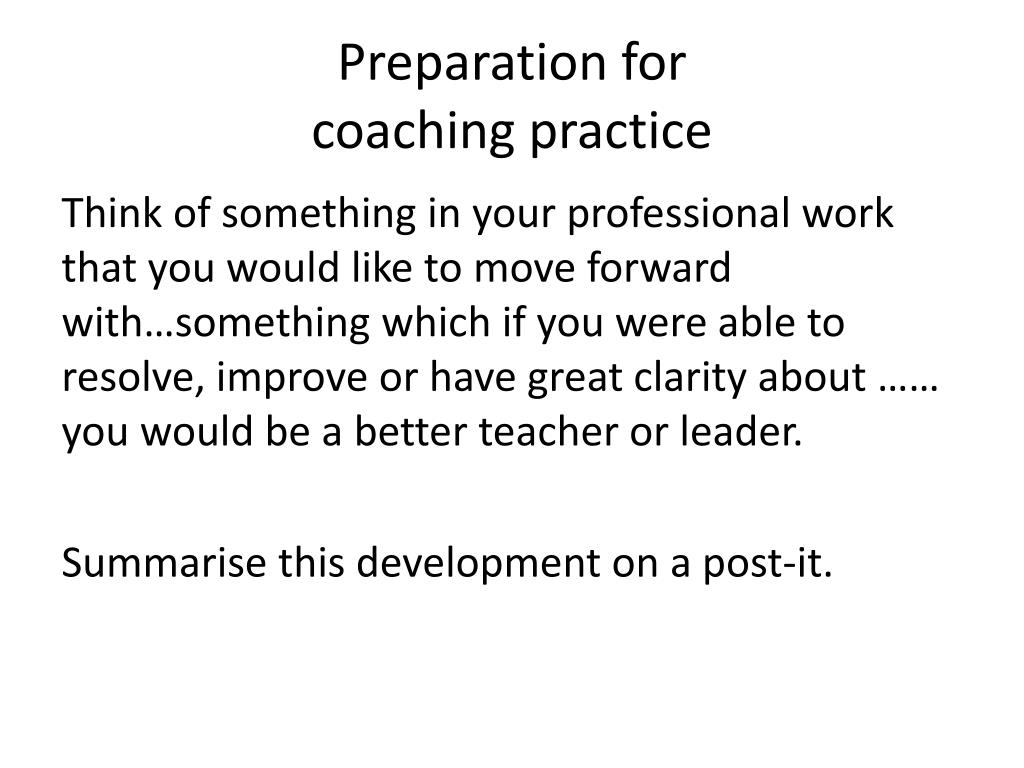 Preparation for
coaching practice

Think of something in your professional work that you would like to move forward with…something which if you were able to resolve, improve or have great clarity about …… you would be a better teacher or leader.

Summarise this development on a post-it.